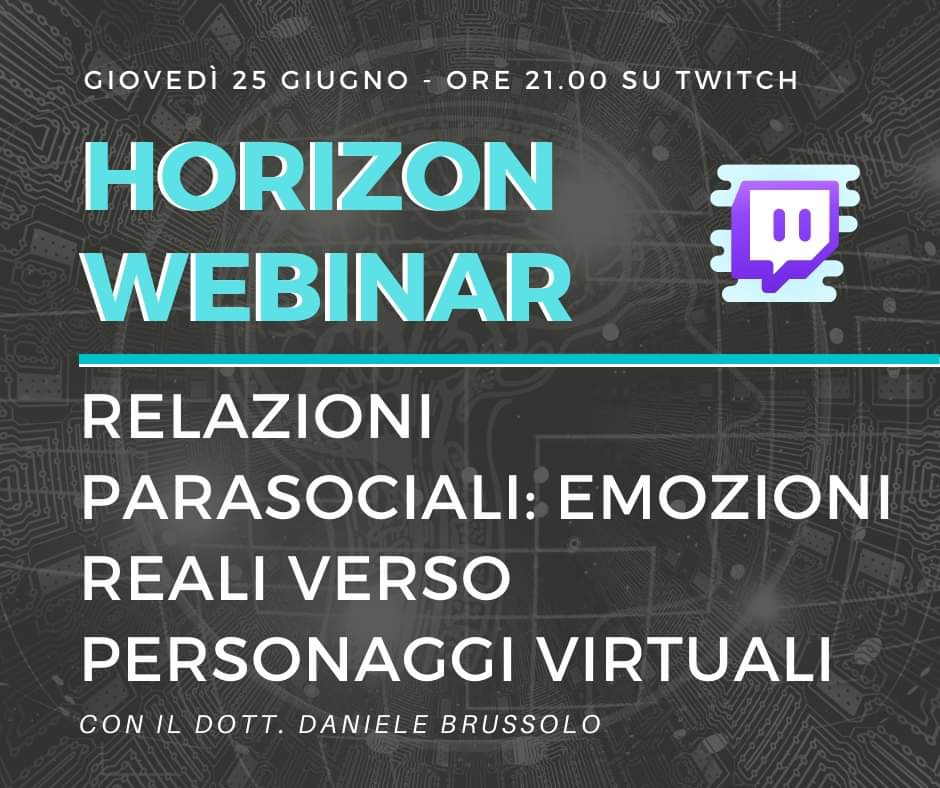 GIOVEDÌ 25 GIUGNO - ORE 21.00 SU TWITCH

HORIZON WEBINAR

RELAZIONI PARASOCIALI: EMOZIONI REALI VERSO PERSONAGGI VIRTUALI

CON IL DOTT. DANIELE BRUSSOLO